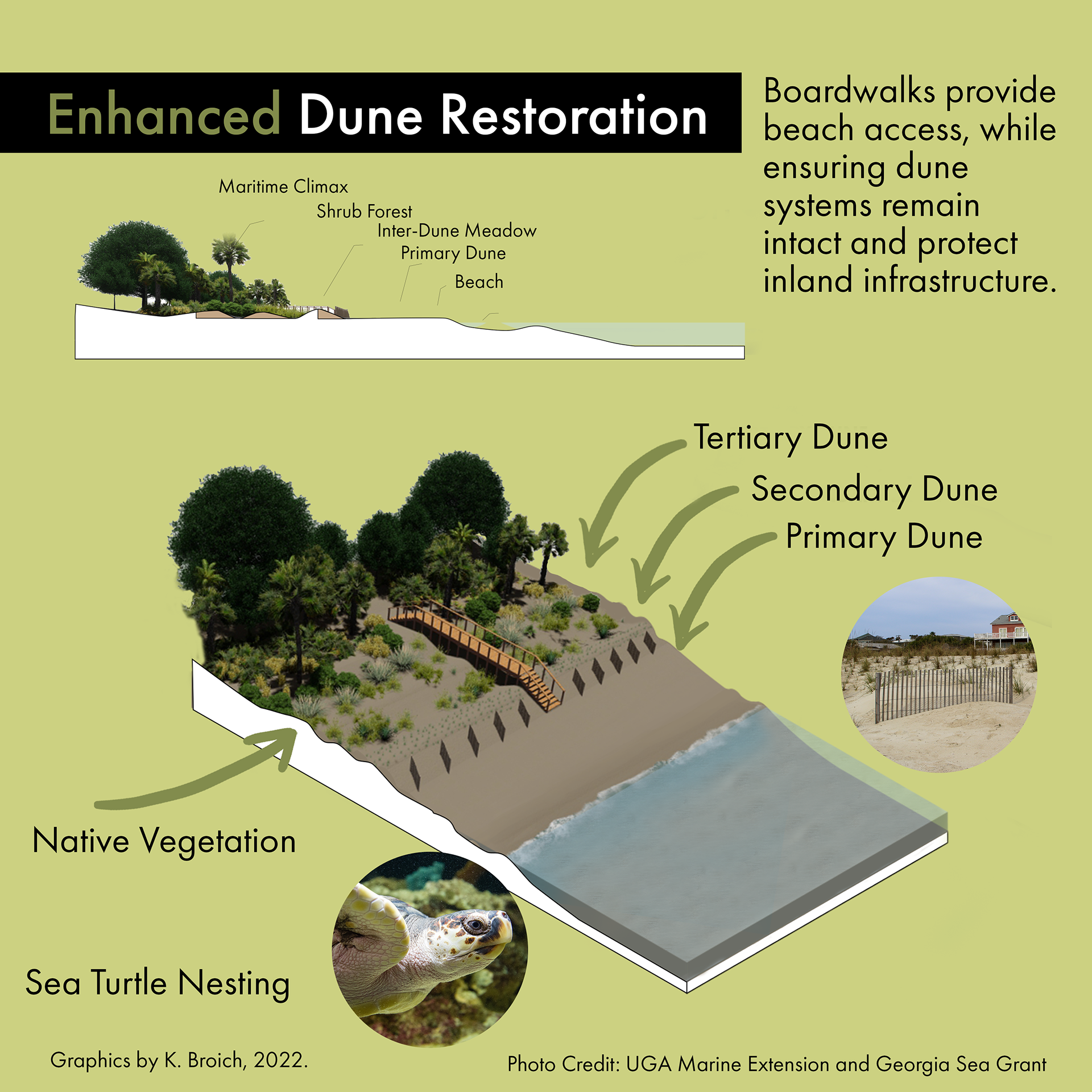 Enhanced Dune Restoration

Boardwalks provide beach access, while ensuring dune systems remain intact and protect inland infrastructure.

Maritime Climax

Shrub Forest

Inter-Dune Meadow

Primary Dune

Beach

Tertiary Dune

Secondary Dune

Primary Dune

Native Vegetation

Sea Turtle Nesting

Graphics by K. Broich, 2022.

Photo Credit: UGA Marine Extension and Georgia Sea Grant